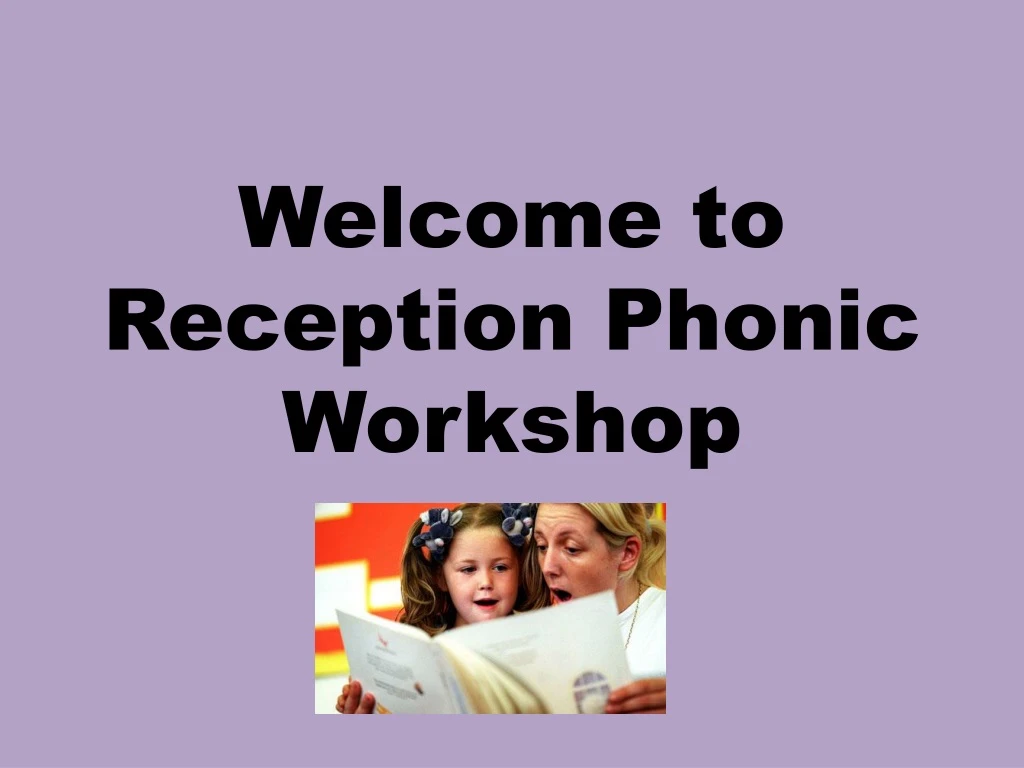 Welcome to Reception Phonic Workshop